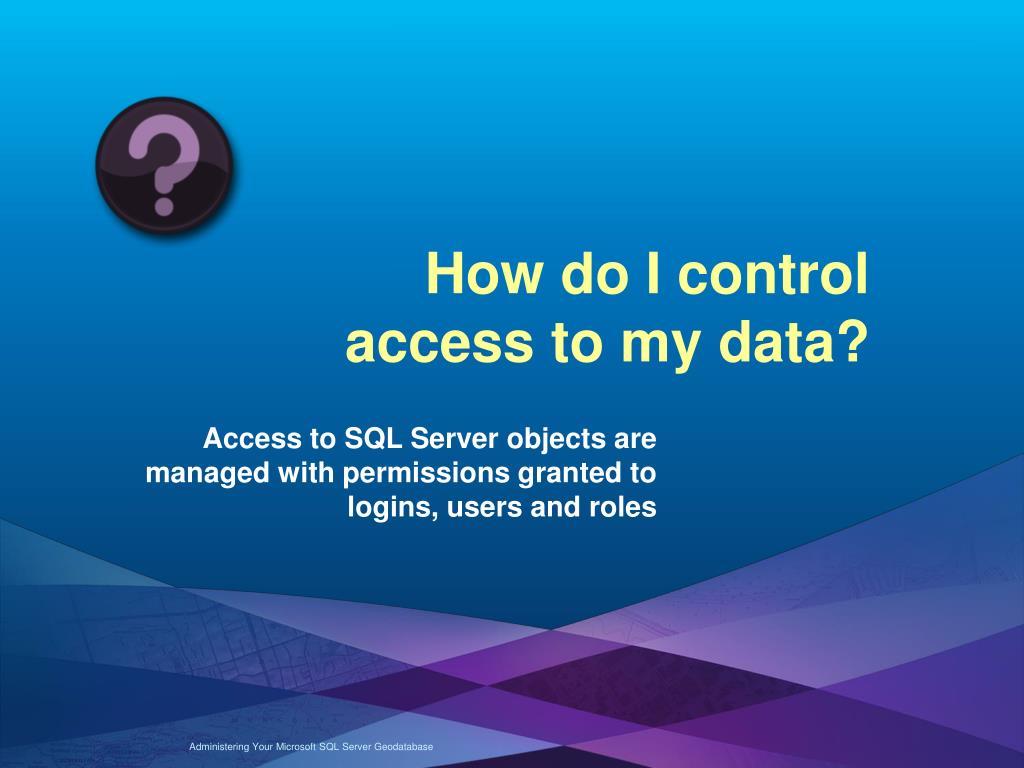 ?

How do I control access to my data?

Access to SQL Server objects are managed with permissions granted to logins, users and roles

Administering Your Microsoft SQL Server Geodatabase